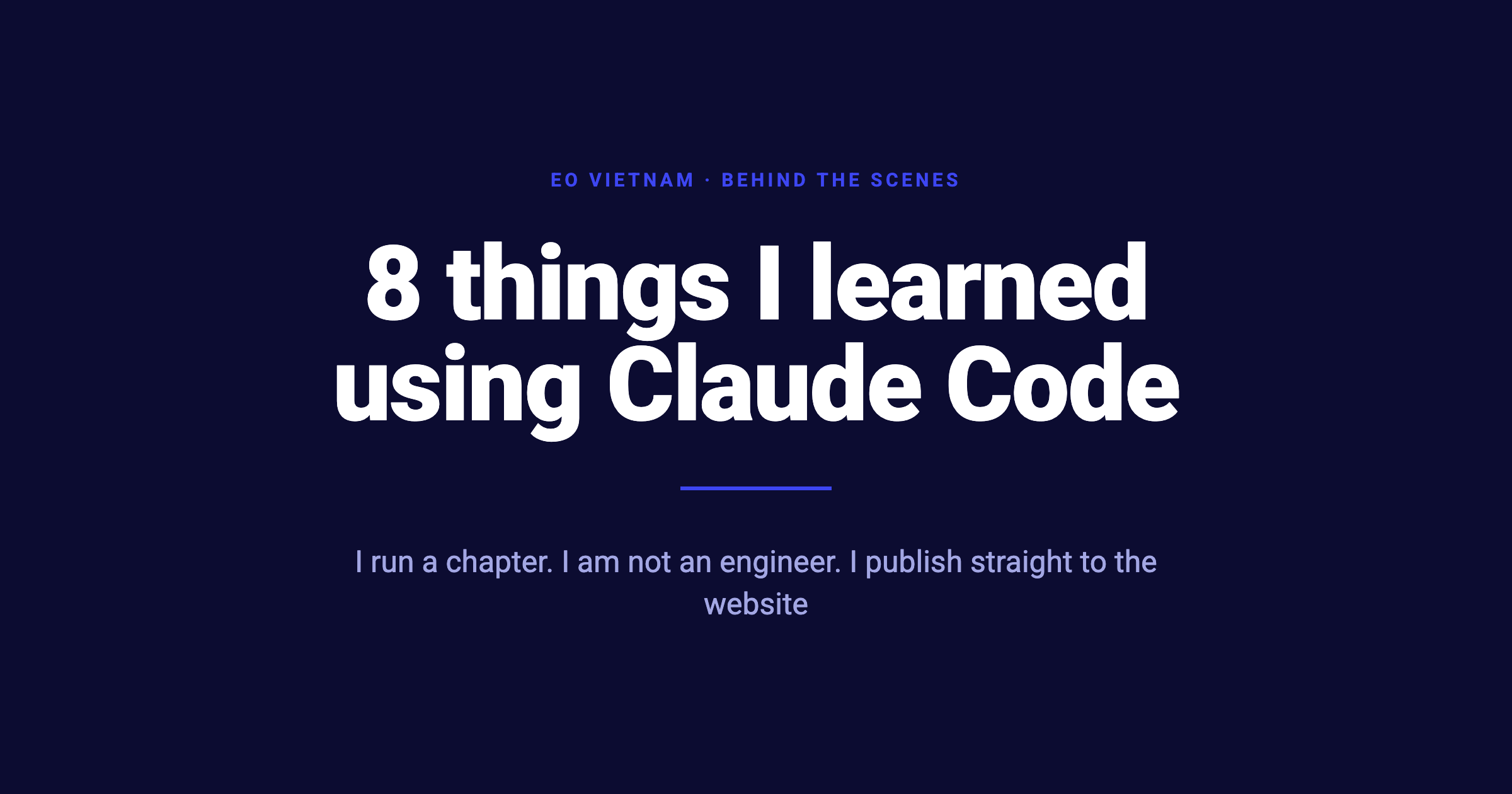 EO VIETNAM · BEHIND THE SCENES

8 things I learned using Claude Code

I run a chapter. I am not an engineer. I publish straight to the website